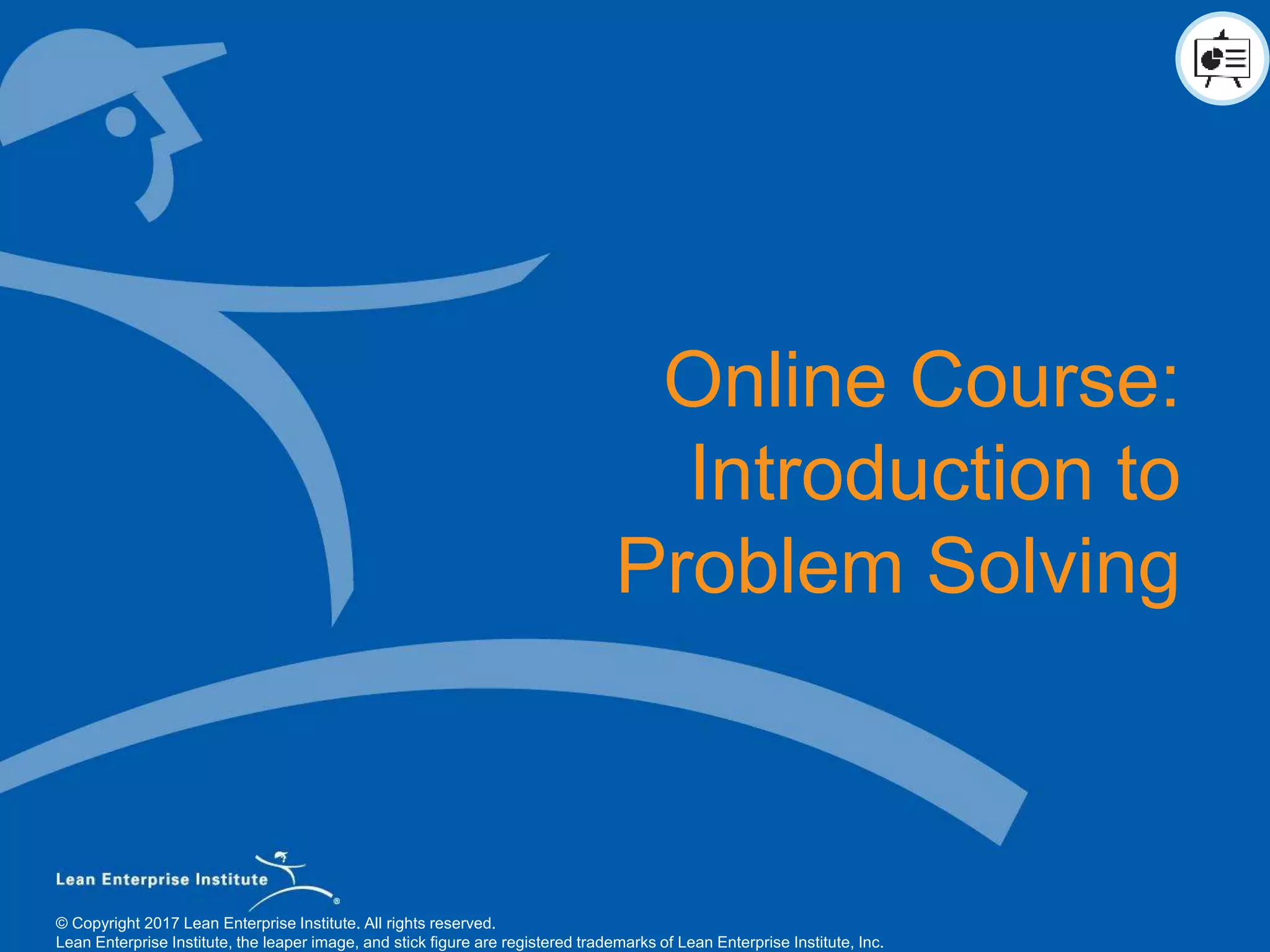 Online Course: Introduction to Problem Solving

Lean Enterprise Institute ®

© Copyright 2017 Lean Enterprise Institute. All rights reserved.
Lean Enterprise Institute, the leaper image, and stick figure are registered trademarks of Lean Enterprise Institute, Inc.